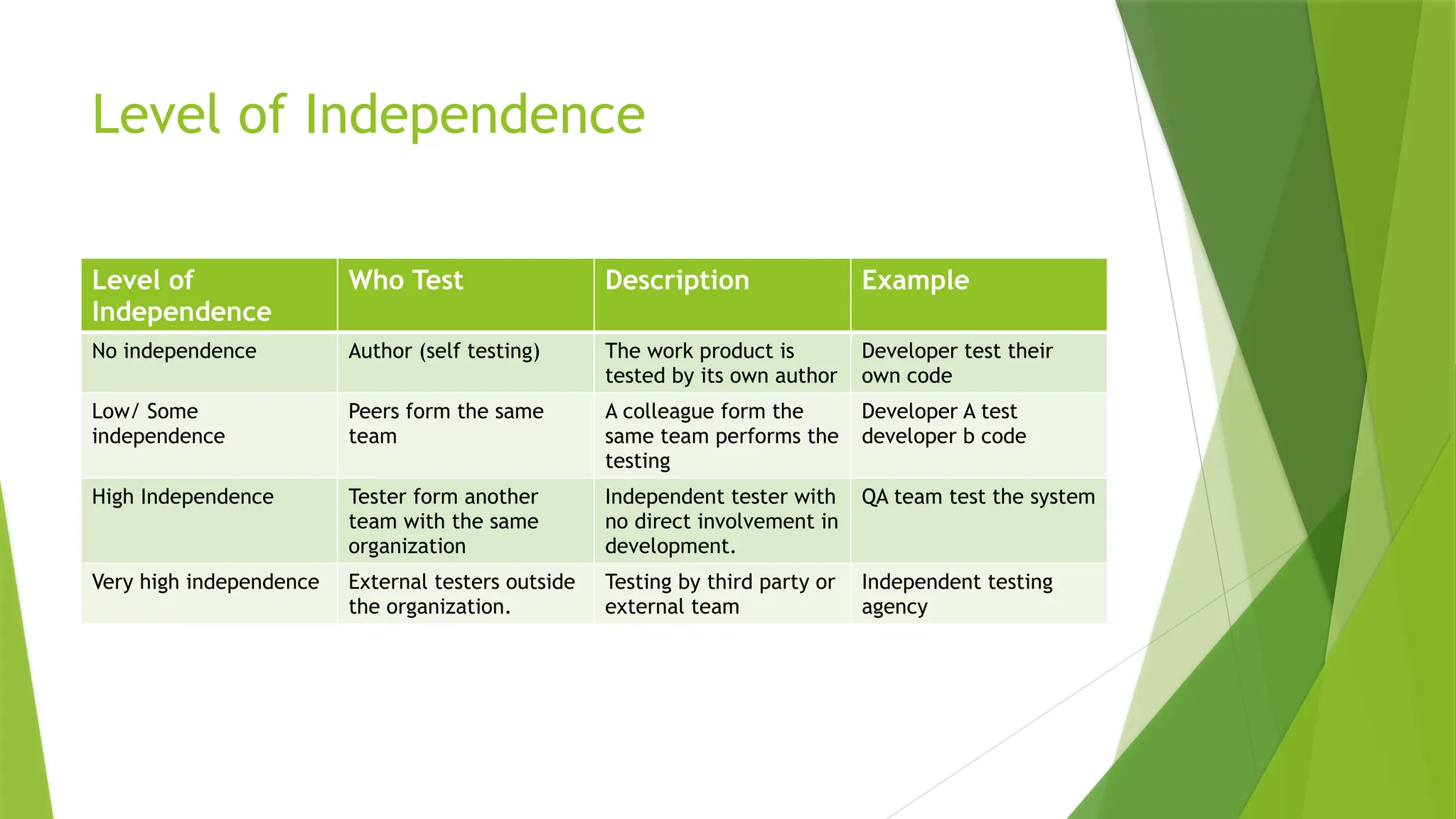 Level of Independence

| Level of Independence | Who Test | Description | Example |
|---|---|---|---|
| No independence | Author (self testing) | The work product is tested by its own author | Developer test their own code |
| Low/ Some independence | Peers form the same team | A colleague form the same team performs the testing | Developer A test developer b code |
| High Independence | Tester form another team with the same organization | Independent tester with no direct involvement in development. | QA team test the system |
| Very high independence | External testers outside the organization. | Testing by third party or external team | Independent testing agency |